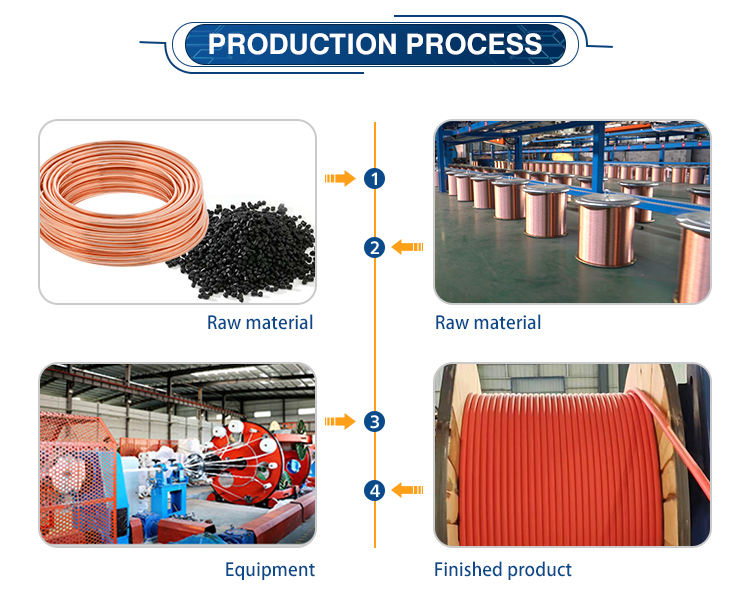 PRODUCTION PROCESS

1

2

Raw material

Raw material

3

4

Equipment

Finished product